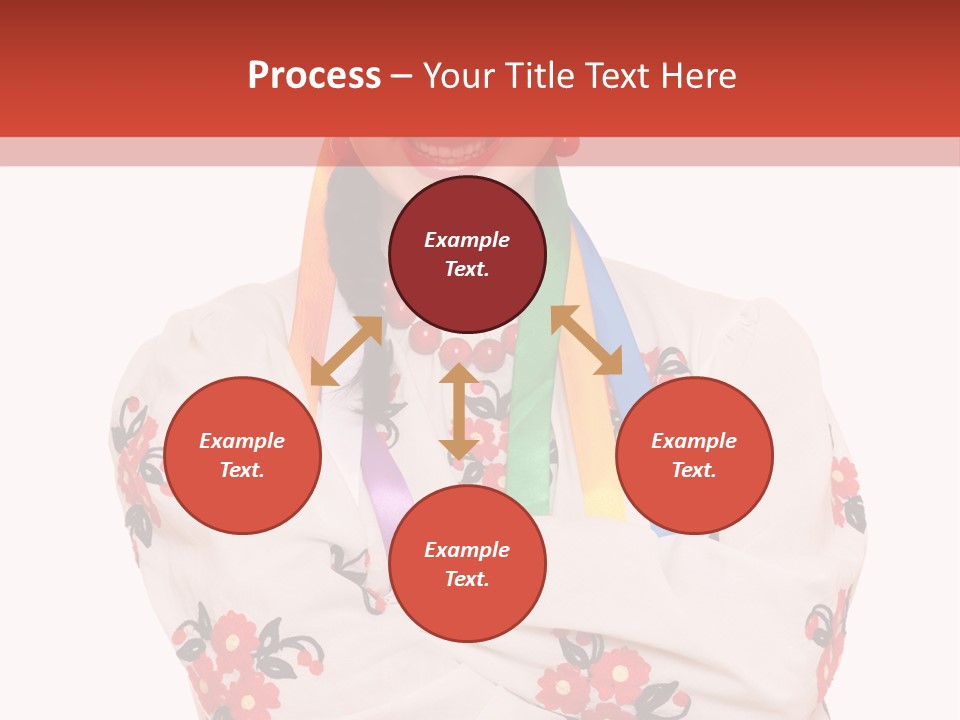 Process – Your Title Text Here

Example Text.

Example Text.

Example Text.

Example Text.